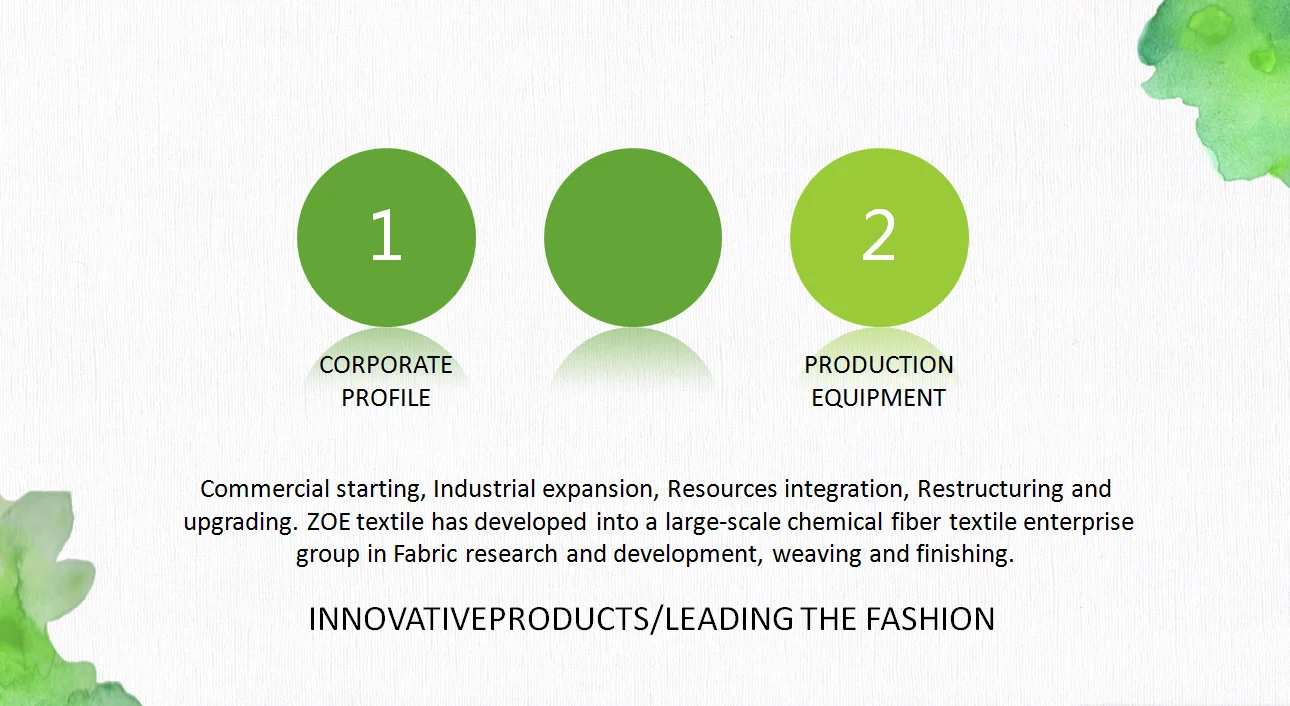 1

CORPORATE PROFILE

2

PRODUCTION EQUIPMENT

Commercial starting, Industrial expansion, Resources integration, Restructuring and upgrading. ZOE textile has developed into a large-scale chemical fiber textile enterprise group in Fabric research and development, weaving and finishing.

INNOVATIVEPRODUCTS/LEADING THE FASHION